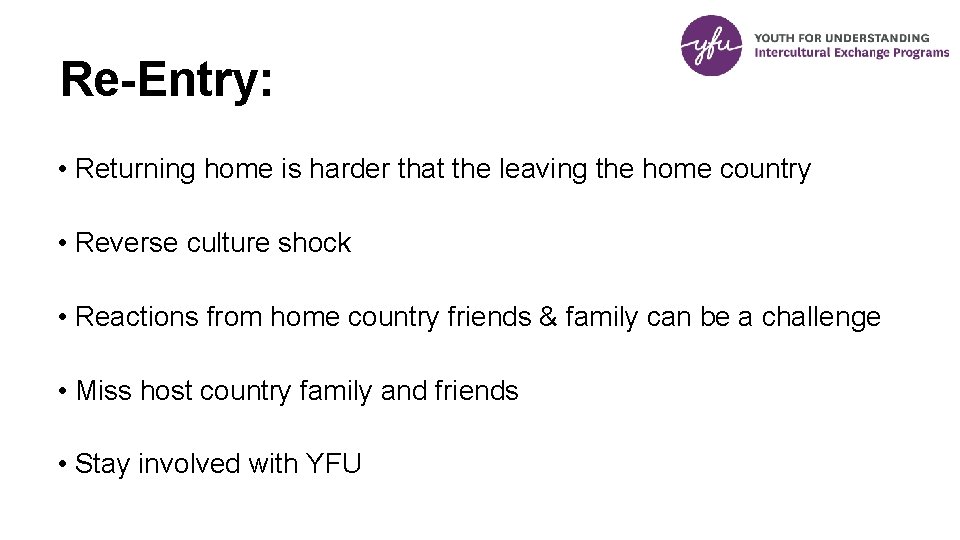 yfu
YOUTH FOR UNDERSTANDING
Intercultural Exchange Programs

Re-Entry:

• Returning home is harder that the leaving the home country

• Reverse culture shock

• Reactions from home country friends & family can be a challenge

• Miss host country family and friends

• Stay involved with YFU